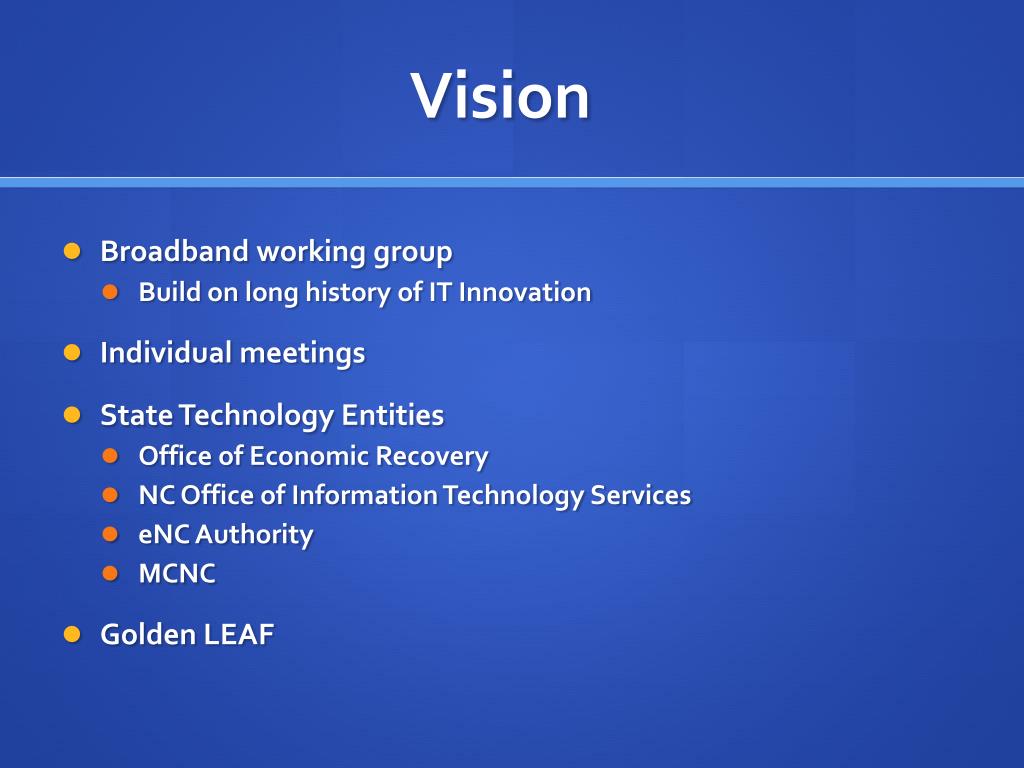 Vision

- Broadband working group
  - Build on long history of IT Innovation
- Individual meetings
- State Technology Entities
  - Office of Economic Recovery
  - NC Office of Information Technology Services
  - eNC Authority
  - MCNC
- Golden LEAF